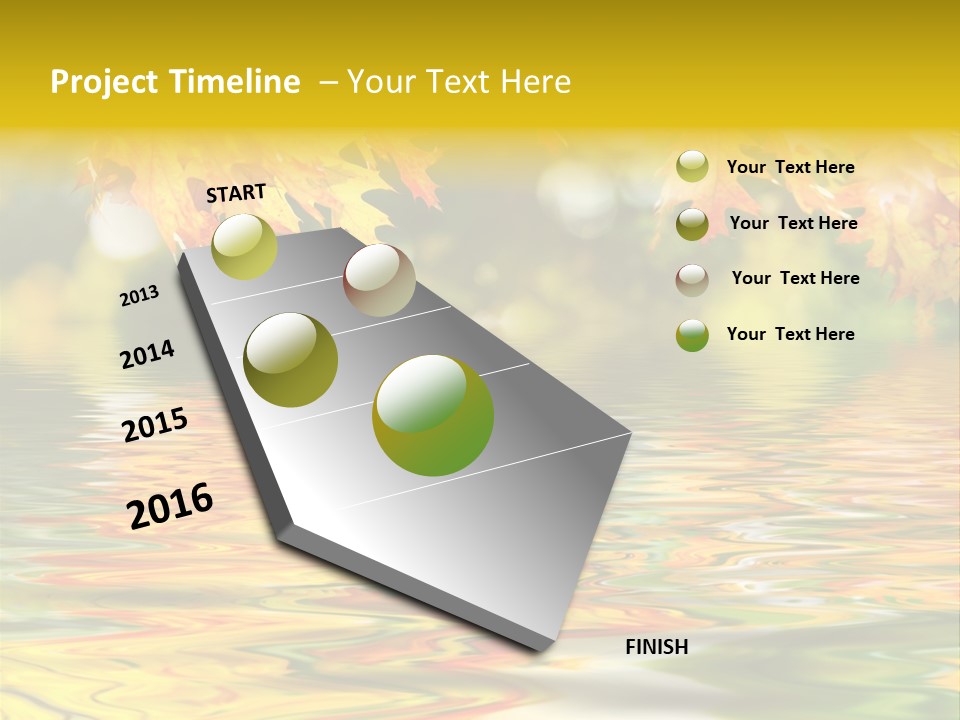 Project Timeline – Your Text Here

START

2013

2014

2015

2016

FINISH

Your Text Here

Your Text Here

Your Text Here

Your Text Here